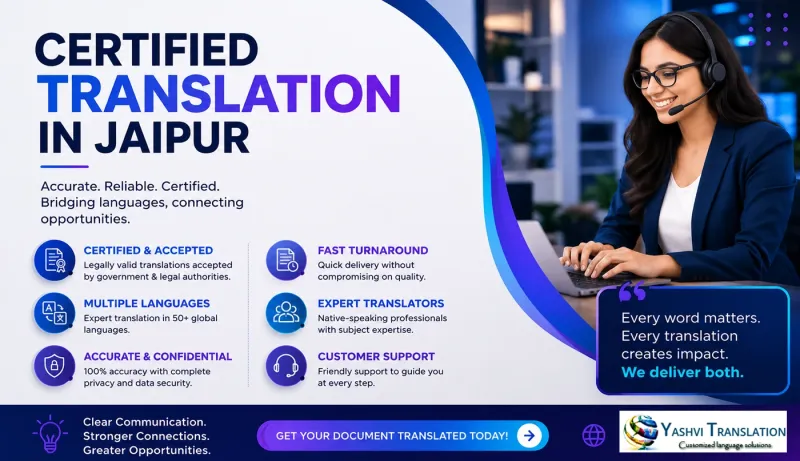 CERTIFIED TRANSLATION IN JAIPUR

Accurate. Reliable. Certified. Bridging languages, connecting opportunities.

CERTIFIED & ACCEPTED
Legally valid translations accepted by government & legal authorities.

MULTIPLE LANGUAGES
Expert translation in 50+ global languages.

ACCURATE & CONFIDENTIAL
100% accuracy with complete privacy and data security.

FAST TURNAROUND
Quick delivery without compromising on quality.

EXPERT TRANSLATORS
Native-speaking professionals with subject expertise.

CUSTOMER SUPPORT
Friendly support to guide you at every step.

Every word matters. Every translation creates impact. We deliver both.

Clear Communication. Stronger Connections. Greater Opportunities.

GET YOUR DOCUMENT TRANSLATED TODAY!

YASHVI TRANSLATION
Customized language solutions